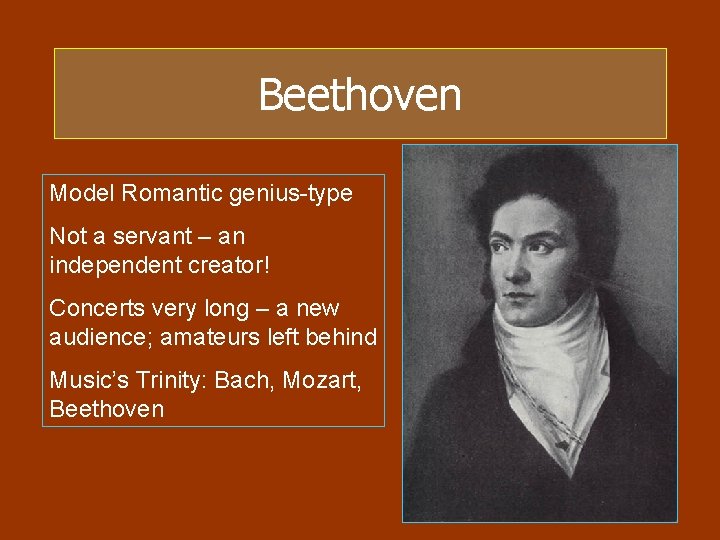 Beethoven

Model Romantic genius-type

Not a servant – an independent creator!

Concerts very long – a new audience; amateurs left behind

Music's Trinity: Bach, Mozart, Beethoven